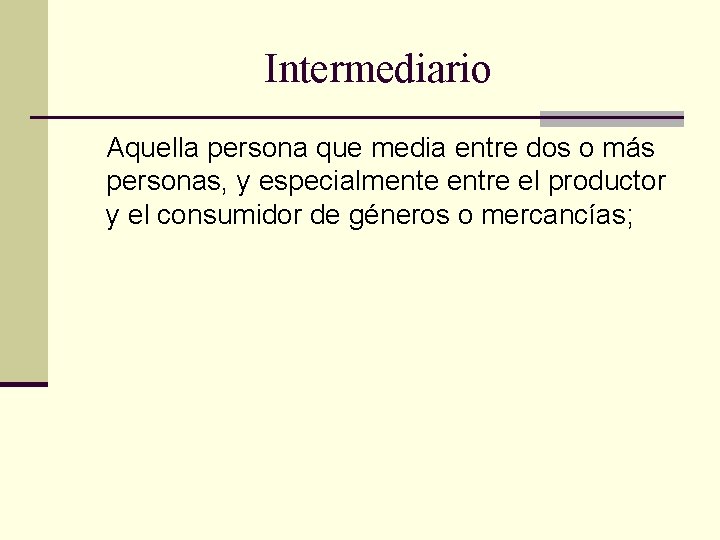 Intermediario

Aquella persona que media entre dos o más personas, y especialmente entre el productor y el consumidor de géneros o mercancías;